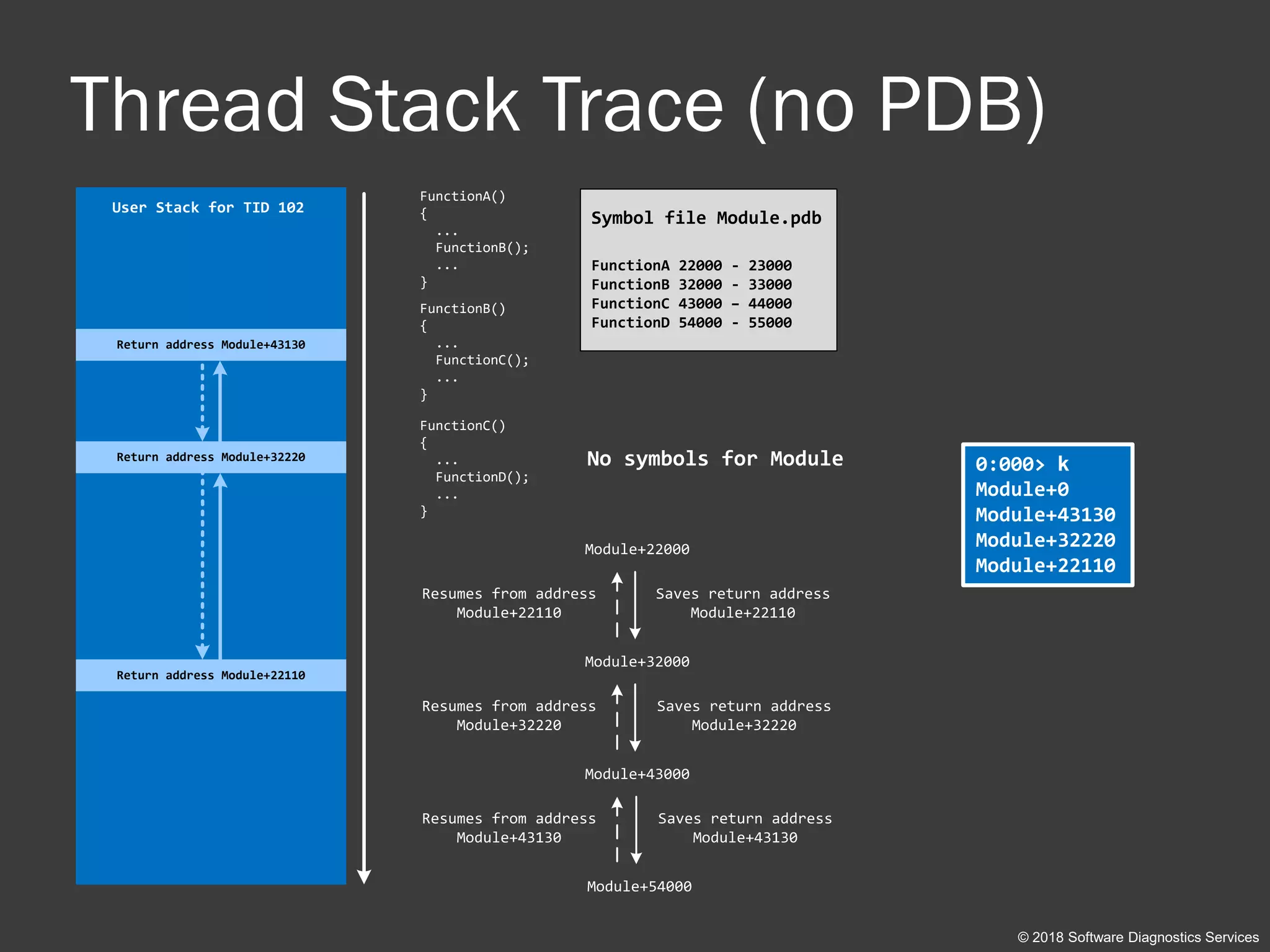 Thread Stack Trace (no PDB)

User Stack for TID 102

Return address Module+43130

Return address Module+32220

Return address Module+22110

FunctionA()
{
  ...
  FunctionB();
  ...
}
FunctionB()
{
  ...
  FunctionC();
  ...
}
FunctionC()
{
  ...
  FunctionD();
  ...
}

Symbol file Module.pdb

FunctionA 22000 - 23000
FunctionB 32000 - 33000
FunctionC 43000 - 44000
FunctionD 54000 - 55000

No symbols for Module

0:000> k
Module+0
Module+43130
Module+32220
Module+22110

Module+22000

Resumes from address Module+22110

Saves return address Module+22110

Module+32000

Resumes from address Module+32220

Saves return address Module+32220

Module+43000

Resumes from address Module+43130

Saves return address Module+43130

Module+54000

© 2018 Software Diagnostics Services